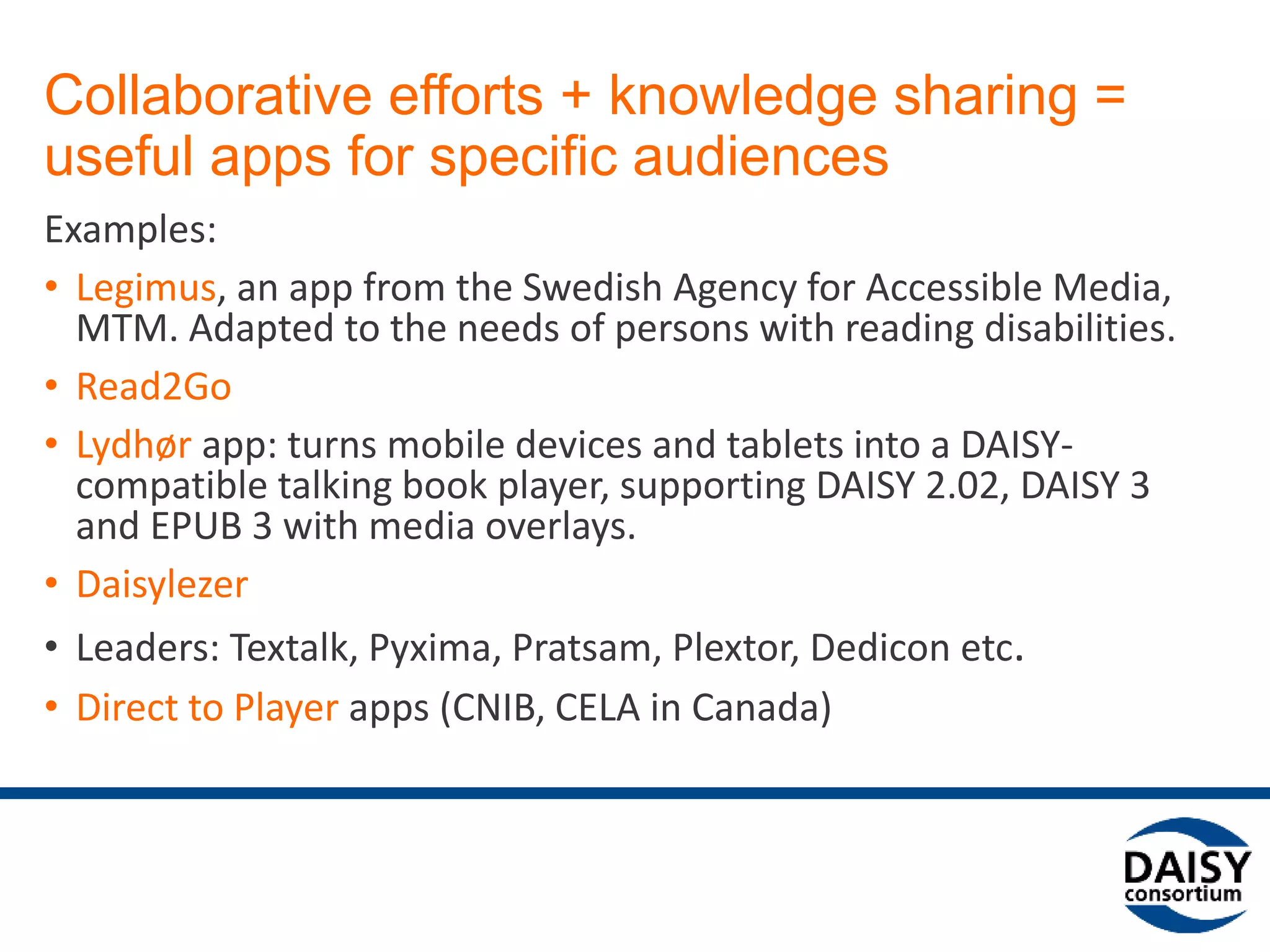 Collaborative efforts + knowledge sharing = useful apps for specific audiences

Examples:

• Legimus, an app from the Swedish Agency for Accessible Media, MTM. Adapted to the needs of persons with reading disabilities.

• Read2Go

• Lydhør app: turns mobile devices and tablets into a DAISY-compatible talking book player, supporting DAISY 2.02, DAISY 3 and EPUB 3 with media overlays.

• Daisylezer

• Leaders: Textalk, Pyxima, Pratsam, Plextor, Dedicon etc.

• Direct to Player apps (CNIB, CELA in Canada)

DAISY consortium